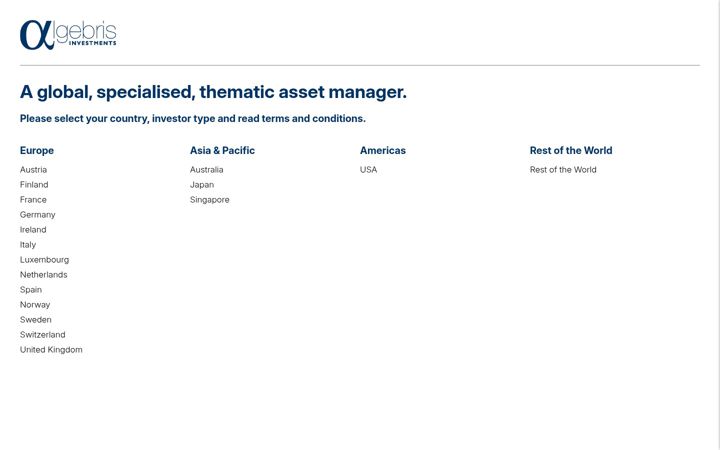 αlgebris
INVESTMENTS

A global, specialised, thematic asset manager.

Please select your country, investor type and read terms and conditions.

Europe

Austria
Finland
France
Germany
Ireland
Italy
Luxembourg
Netherlands
Spain
Norway
Sweden
Switzerland
United Kingdom

Asia & Pacific

Australia
Japan
Singapore

Americas

USA

Rest of the World

Rest of the World